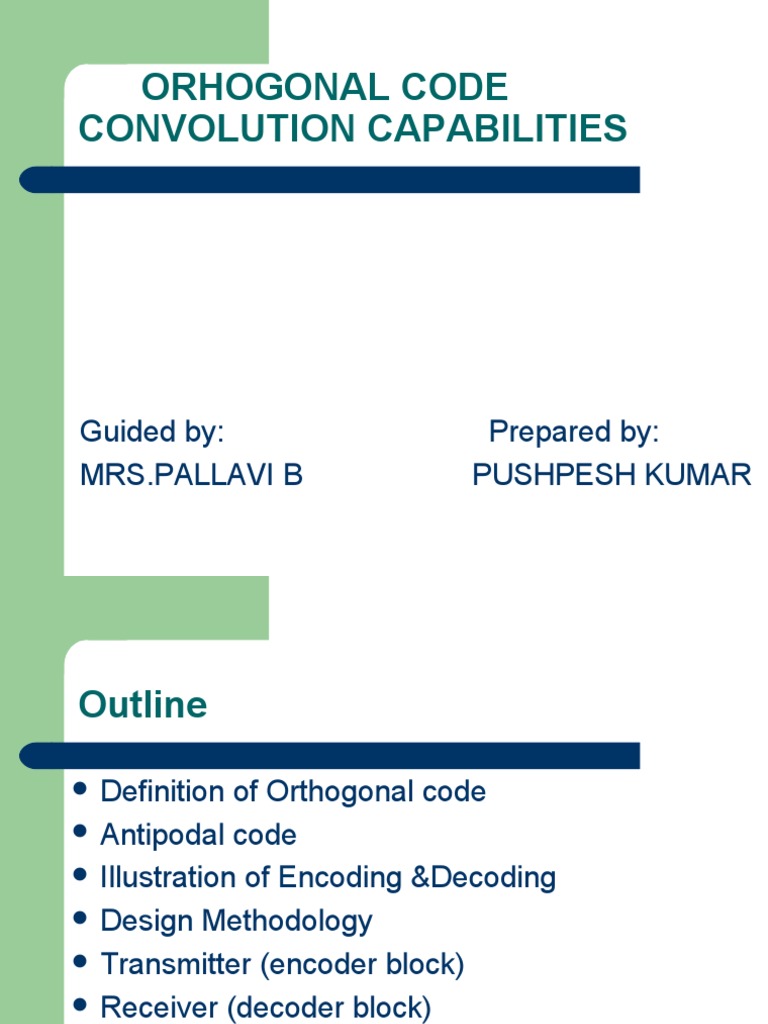 ORHOGONAL CODE CONVOLUTION CAPABILITIES

Guided by:
MRS.PALLAVI B

Prepared by:
PUSHPESH KUMAR

Outline

- Definition of Orthogonal code
- Antipodal code
- Illustration of Encoding &Decoding
- Design Methodology
- Transmitter (encoder block)
- Receiver (decoder block)